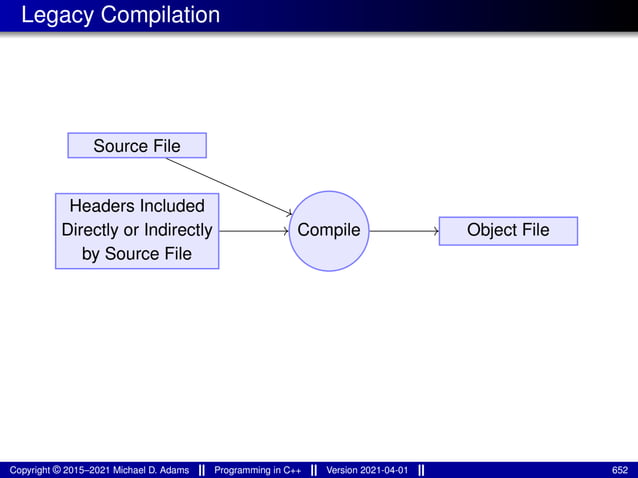 Legacy Compilation

Source File

Headers Included Directly or Indirectly by Source File

Compile

Object File

Copyright © 2015–2021 Michael D. Adams || Programming in C++ || Version 2021-04-01 || 652